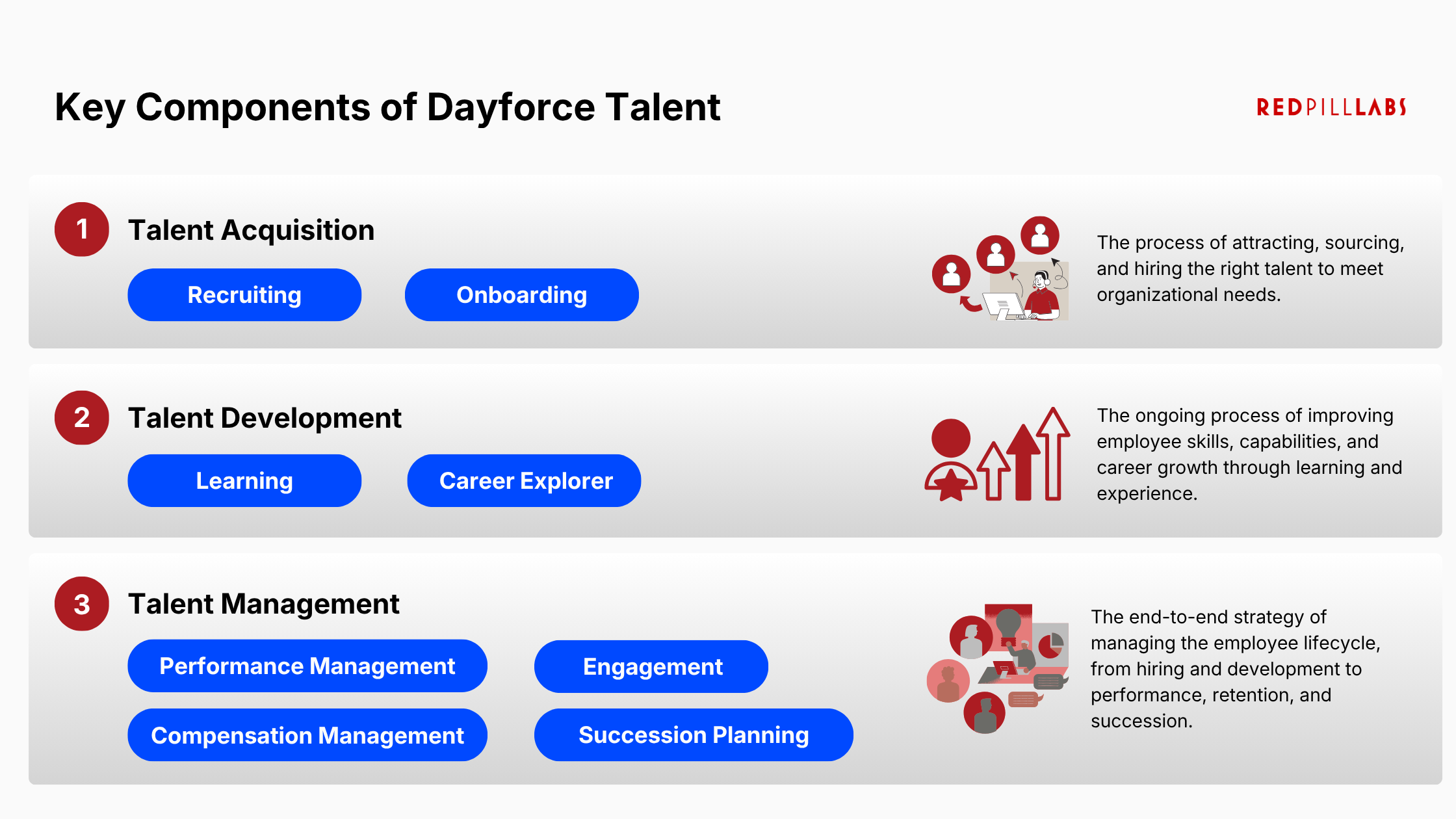 Key Components of Dayforce Talent

REDPILLLABS

1 Talent Acquisition

Recruiting

Onboarding

The process of attracting, sourcing, and hiring the right talent to meet organizational needs.

2 Talent Development

Learning

Career Explorer

The ongoing process of improving employee skills, capabilities, and career growth through learning and experience.

3 Talent Management

Performance Management

Engagement

Compensation Management

Succession Planning

The end-to-end strategy of managing the employee lifecycle, from hiring and development to performance, retention, and succession.